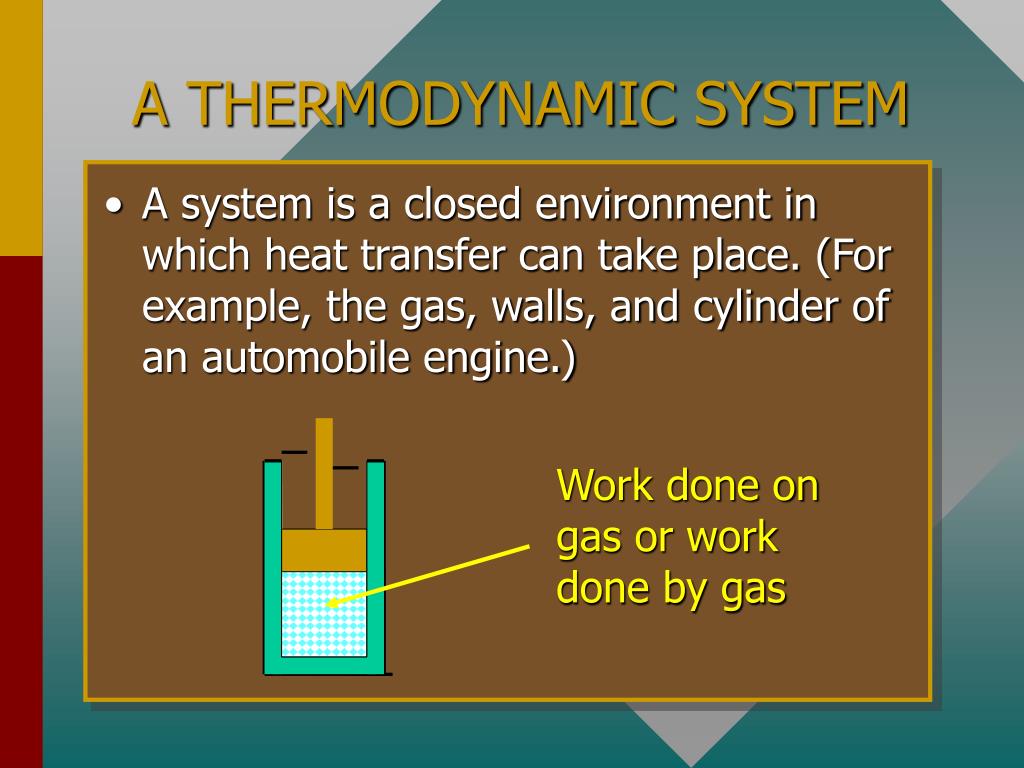 A THERMODYNAMIC SYSTEM

• A system is a closed environment in which heat transfer can take place. (For example, the gas, walls, and cylinder of an automobile engine.)

Work done on gas or work done by gas